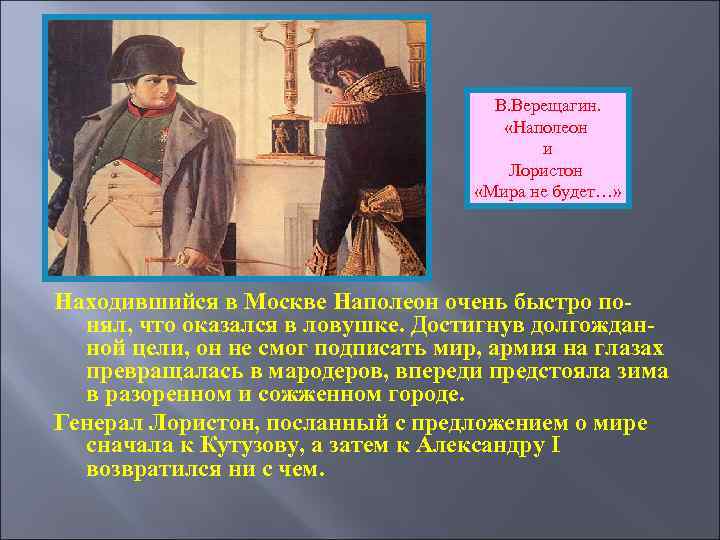 В.Верещагин.
«Наполеон
и
Лористон
«Мира не будет…»

Находившийся в Москве Наполеон очень быстро понял, что оказался в ловушке. Достигнув долгожданной цели, он не смог подписать мир, армия на глазах превращалась в мародеров, впереди предстояла зима в разоренном и сожженном городе.

Генерал Лористон, посланный с предложением о мире сначала к Кутузову, а затем к Александру I возвратился ни с чем.